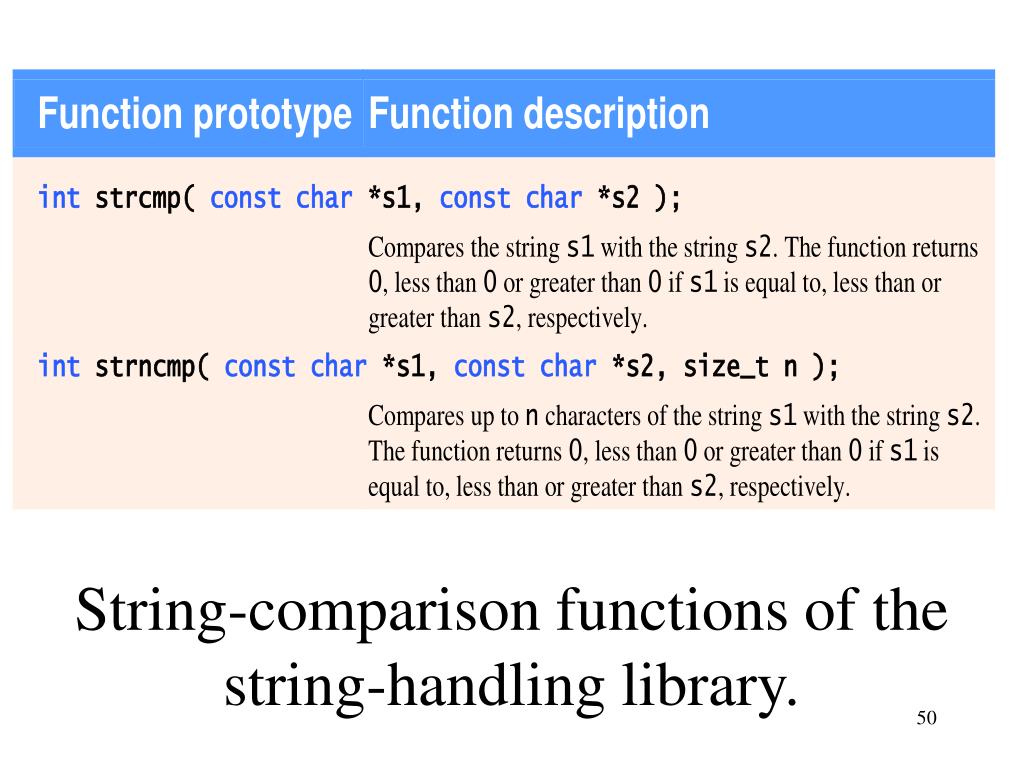 | Function prototype | Function description |
|---|---|
| int strcmp( const char *s1, const char *s2 ); | |
| | Compares the string s1 with the string s2. The function returns 0, less than 0 or greater than 0 if s1 is equal to, less than or greater than s2, respectively. |
| int strncmp( const char *s1, const char *s2, size_t n ); | |
| | Compares up to n characters of the string s1 with the string s2. The function returns 0, less than 0 or greater than 0 if s1 is equal to, less than or greater than s2, respectively. |

String-comparison functions of the string-handling library.

50